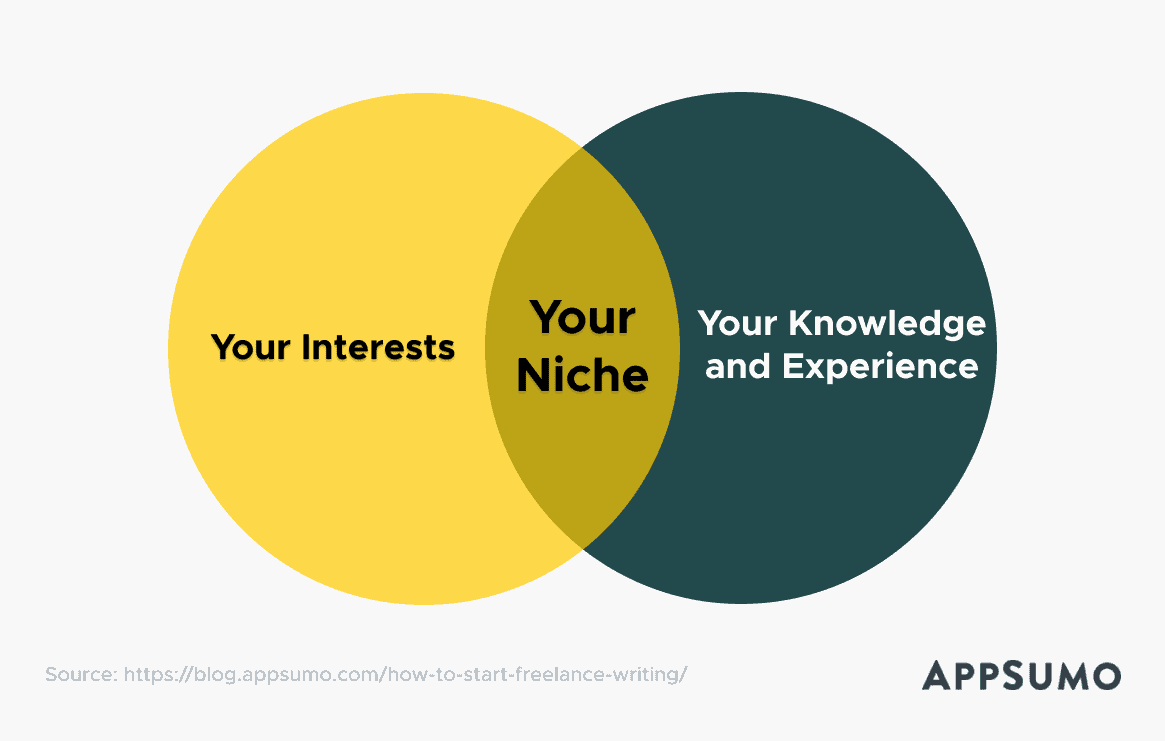 Your Interests

Your Niche

Your Knowledge and Experience

Source: https://blog.appsumo.com/how-to-start-freelance-writing/

APPSUMO